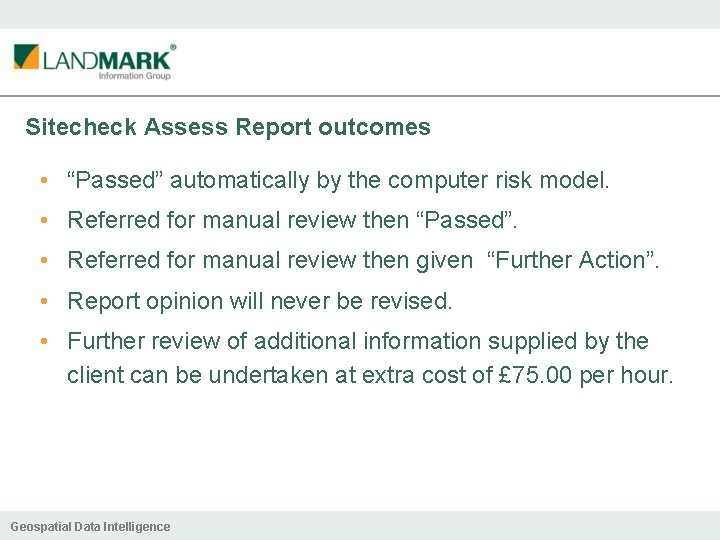 LANDMARK®
Information Group

Sitecheck Assess Report outcomes

• “Passed” automatically by the computer risk model.
• Referred for manual review then “Passed”.
• Referred for manual review then given “Further Action”.
• Report opinion will never be revised.
• Further review of additional information supplied by the client can be undertaken at extra cost of £75.00 per hour.

Geospatial Data Intelligence